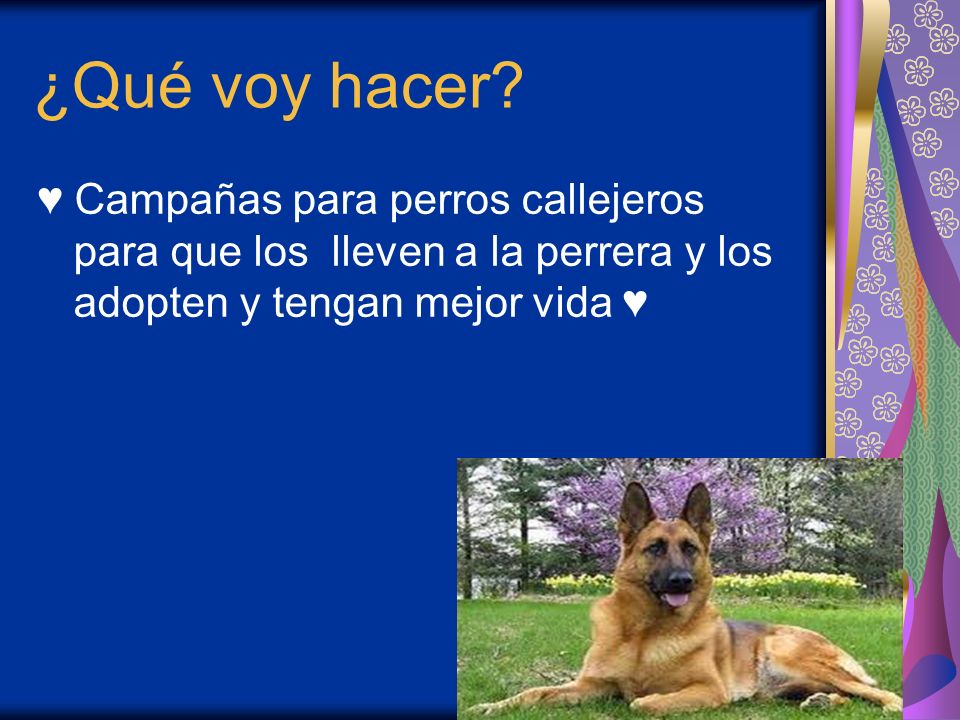 ¿Qué voy hacer?

♥ Campañas para perros callejeros para que los  lleven a la perrera y los adopten y tengan mejor vida ♥